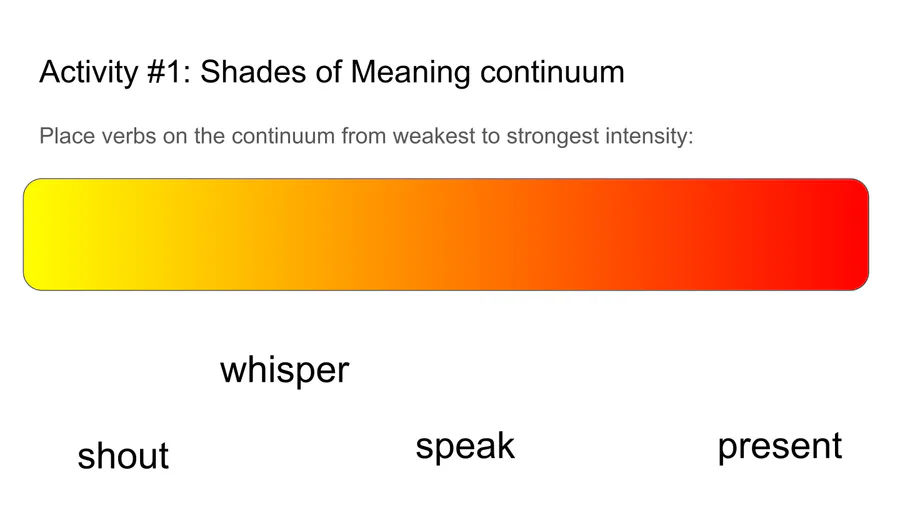 Activity #1: Shades of Meaning continuum

Place verbs on the continuum from weakest to strongest intensity:

whisper

shout

speak

present